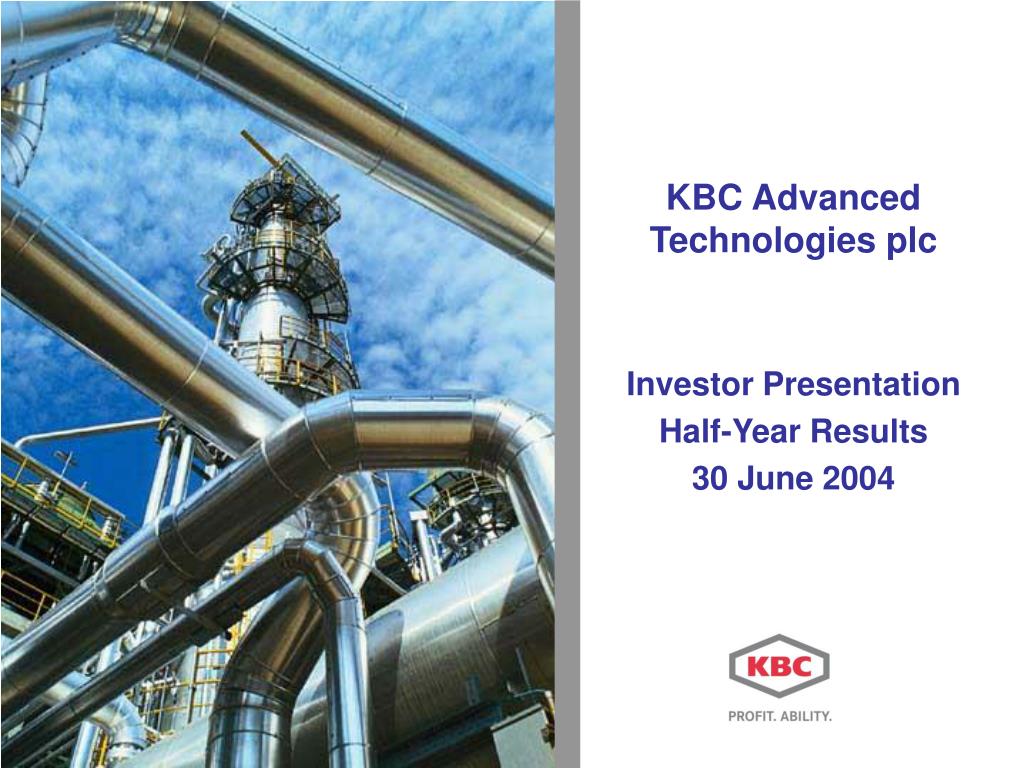 KBC Advanced Technologies plc

Investor Presentation
Half-Year Results
30 June 2004

KBC

PROFIT. ABILITY.